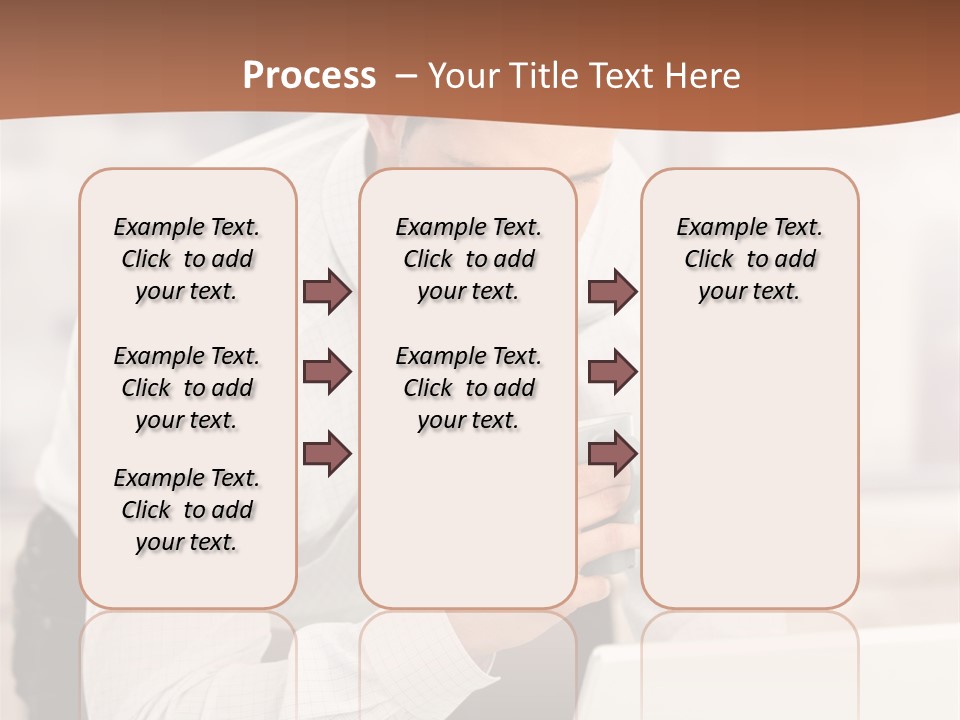 Process – Your Title Text Here

Example Text. Click to add your text.

Example Text. Click to add your text.

Example Text. Click to add your text.

Example Text. Click to add your text.

Example Text. Click to add your text.

Example Text. Click to add your text.